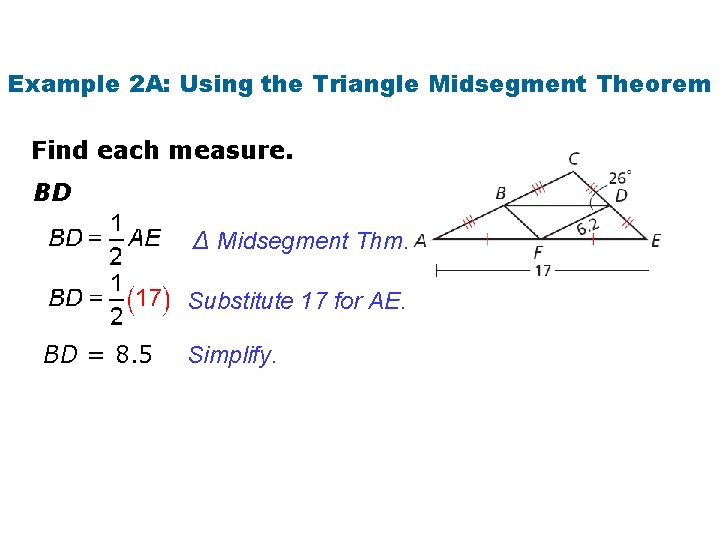 Example 2A: Using the Triangle Midsegment Theorem

Find each measure.

BD

$BD = \frac{1}{2}AE$ Δ Midsegment Thm.

$BD = \frac{1}{2}(17)$ Substitute 17 for AE.

$BD = 8.5$ Simplify.

C
26°
B
D
6.2
A
F
E
17